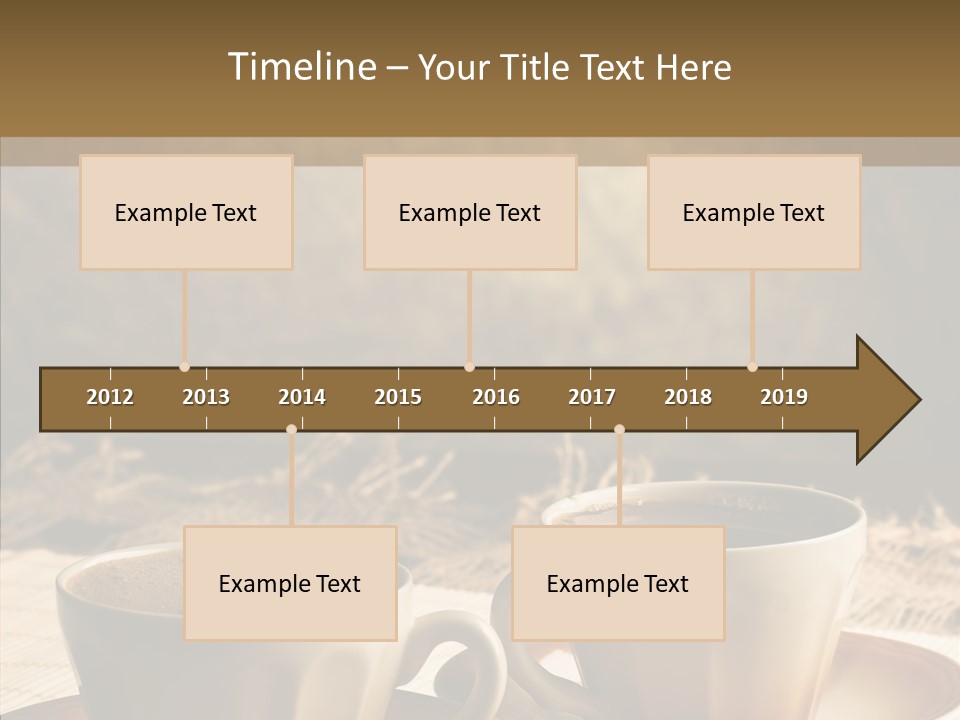 Timeline – Your Title Text Here

Example Text

Example Text

Example Text

2012 2013 2014 2015 2016 2017 2018 2019

Example Text

Example Text